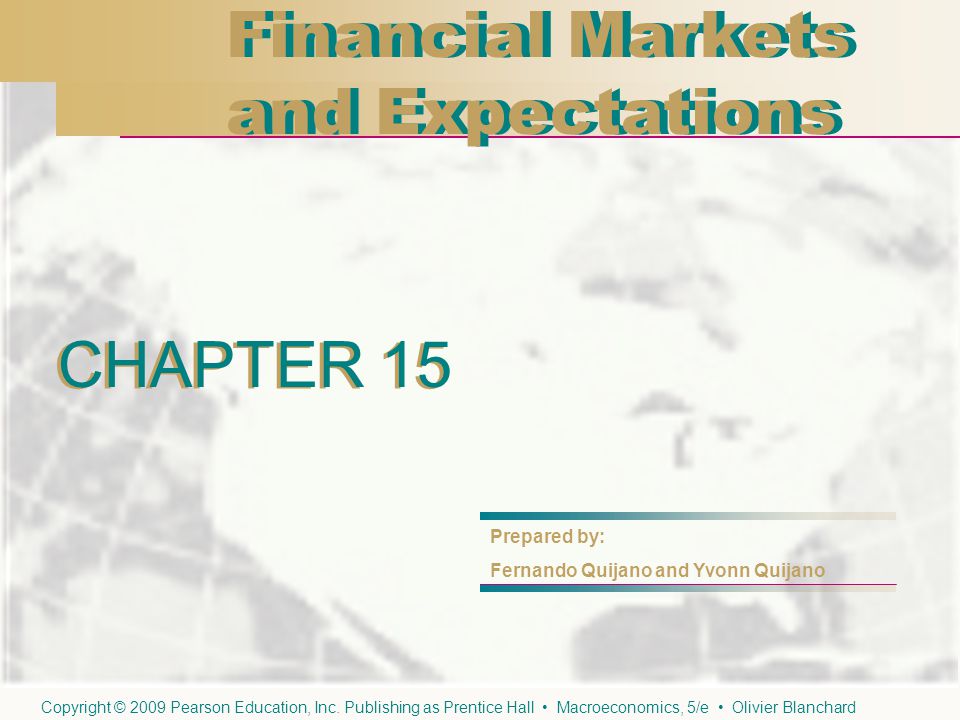 Financial Markets and Expectations

CHAPTER 15

Prepared by:

Fernando Quijano and Yvonn Quijano

Copyright © 2009 Pearson Education, Inc. Publishing as Prentice Hall • Macroeconomics, 5/e • Olivier Blanchard